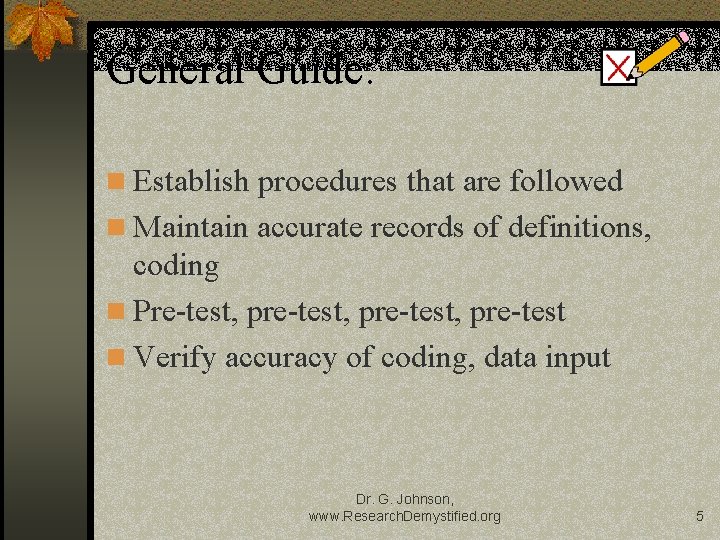 General Guide:

Establish procedures that are followed

Maintain accurate records of definitions, coding

Pre-test, pre-test, pre-test, pre-test

Verify accuracy of coding, data input

Dr. G. Johnson, www.ResearchDemystified.org

5